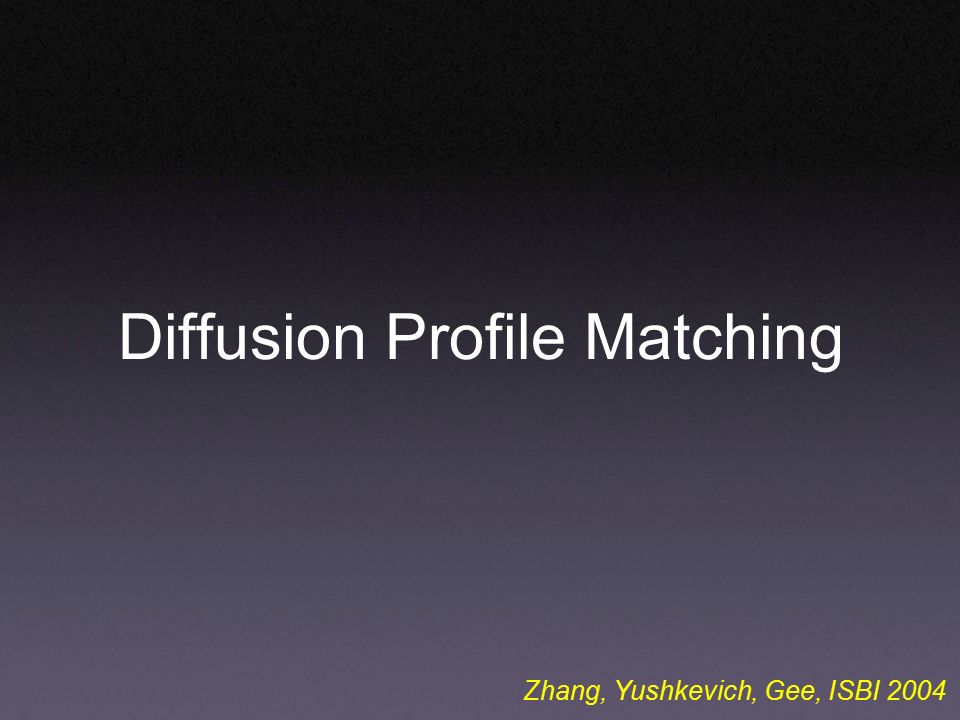 Diffusion Profile Matching

Zhang, Yushkevich, Gee, ISBI 2004